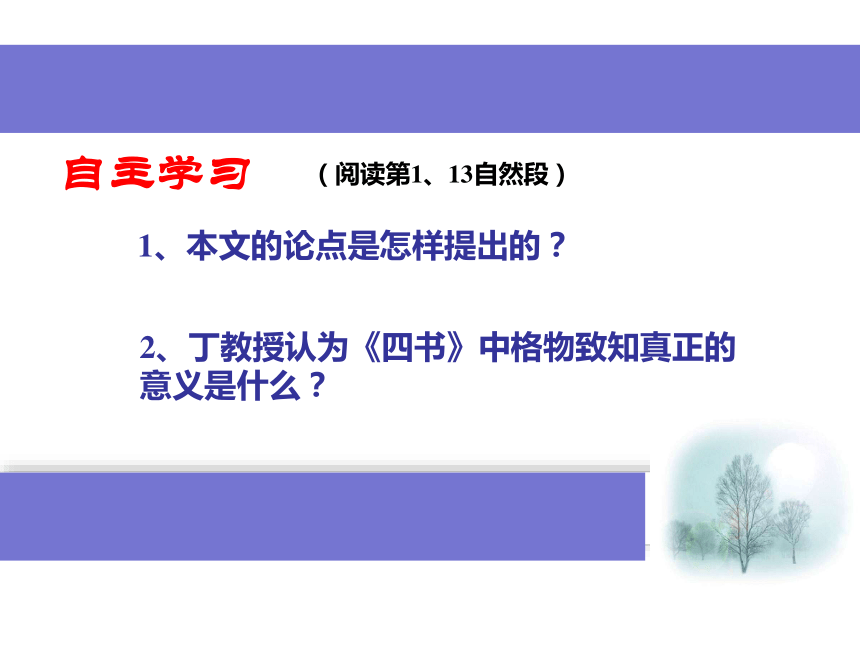 自主学习　（阅读第1、13自然段）

1、本文的论点是怎样提出的？

2、丁教授认为《四书》中格物致知真正的意义是什么？